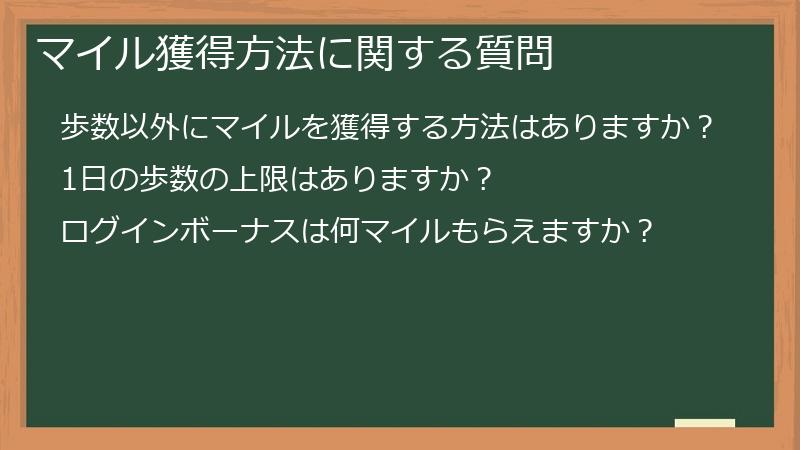 マイル獲得方法に関する質問

歩数以外にマイルを獲得する方法はありますか？

1日の歩数の上限はありますか？

ログインボーナスは何マイルもらえますか？